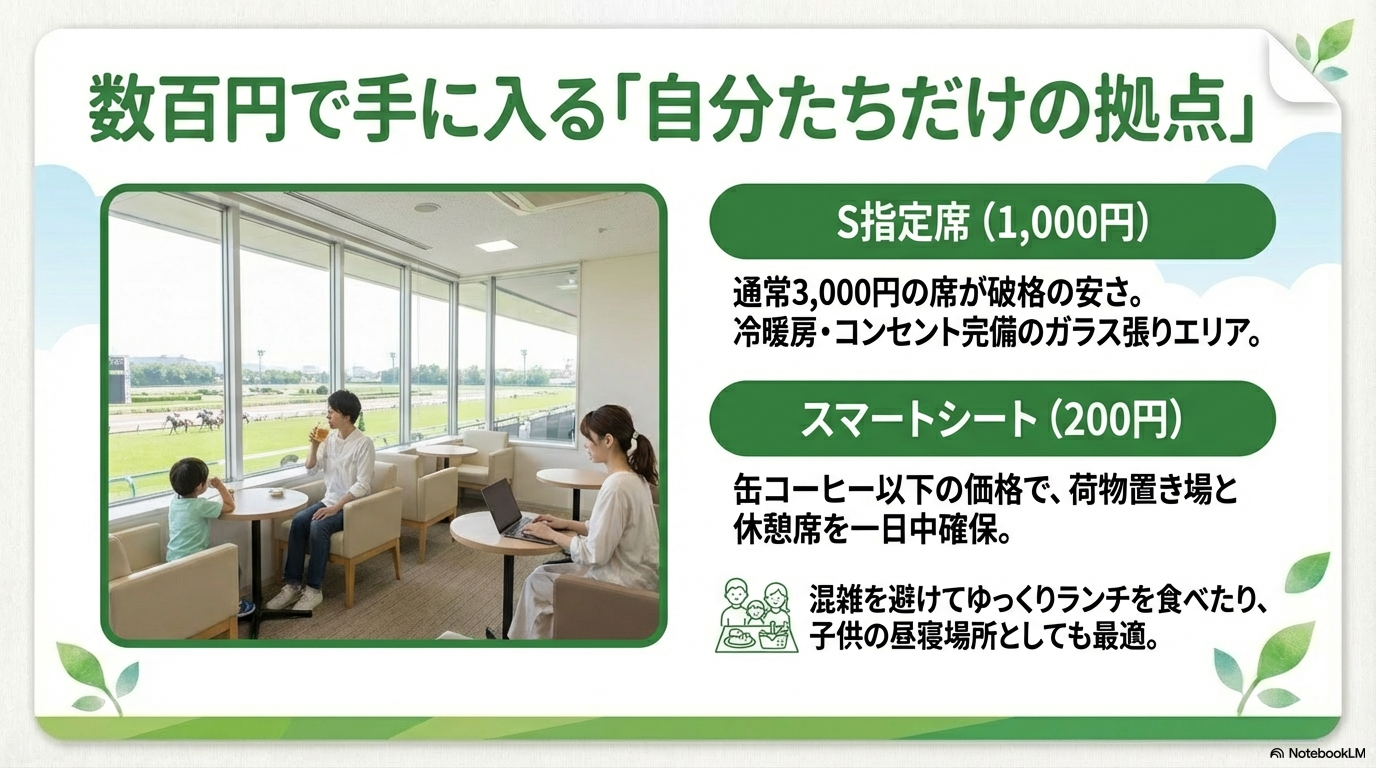 数百円で手に入る「自分たちだけの拠点」

S指定席（1,000円）

通常3,000円の席が破格の安さ。
冷暖房・コンセント完備のガラス張りエリア。

スマートシート（200円）

缶コーヒー以下の価格で、荷物置き場と休憩席を一日中確保。

混雑を避けてゆっくりランチを食べたり、子供の昼寝場所としても最適。

NotebookLM